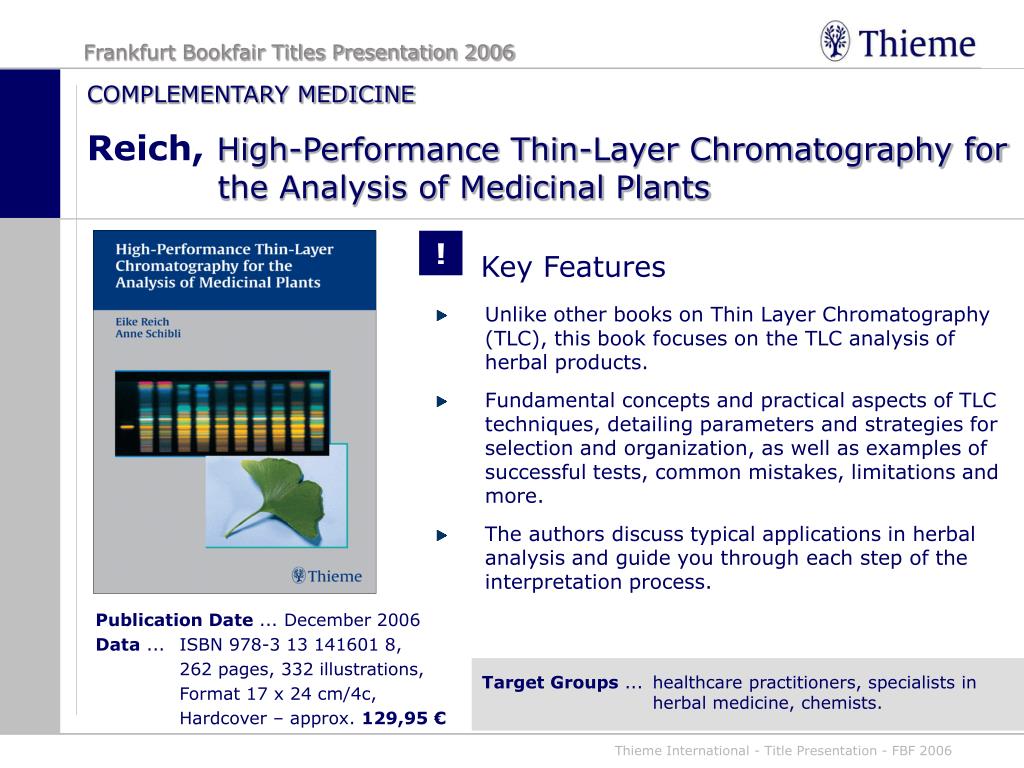 Frankfurt Bookfair Titles Presentation 2006

Thieme

COMPLEMENTARY MEDICINE

Reich, High-Performance Thin-Layer Chromatography for the Analysis of Medicinal Plants

High-Performance Thin-Layer Chromatography for the Analysis of Medicinal Plants

Eike Reich
Anne Schibli

Thieme

!

Key Features

Unlike other books on Thin Layer Chromatography (TLC), this book focuses on the TLC analysis of herbal products.

Fundamental concepts and practical aspects of TLC techniques, detailing parameters and strategies for selection and organization, as well as examples of successful tests, common mistakes, limitations and more.

The authors discuss typical applications in herbal analysis and guide you through each step of the interpretation process.

Publication Date ... December 2006
Data ... ISBN 978-3 13 141601 8, 262 pages, 332 illustrations, Format 17 x 24 cm/4c, Hardcover – approx. 129,95 €

Target Groups ... healthcare practitioners, specialists in herbal medicine, chemists.

Thieme International - Title Presentation - FBF 2006